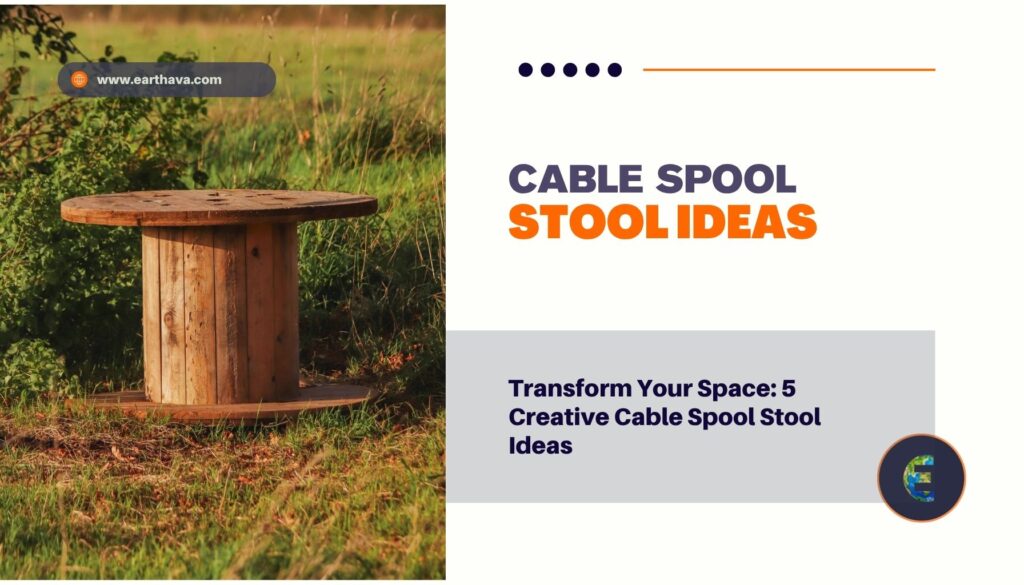 www.earthava.com

CABLE SPOOL
STOOL IDEAS

Transform Your Space: 5 Creative Cable Spool Stool Ideas

E